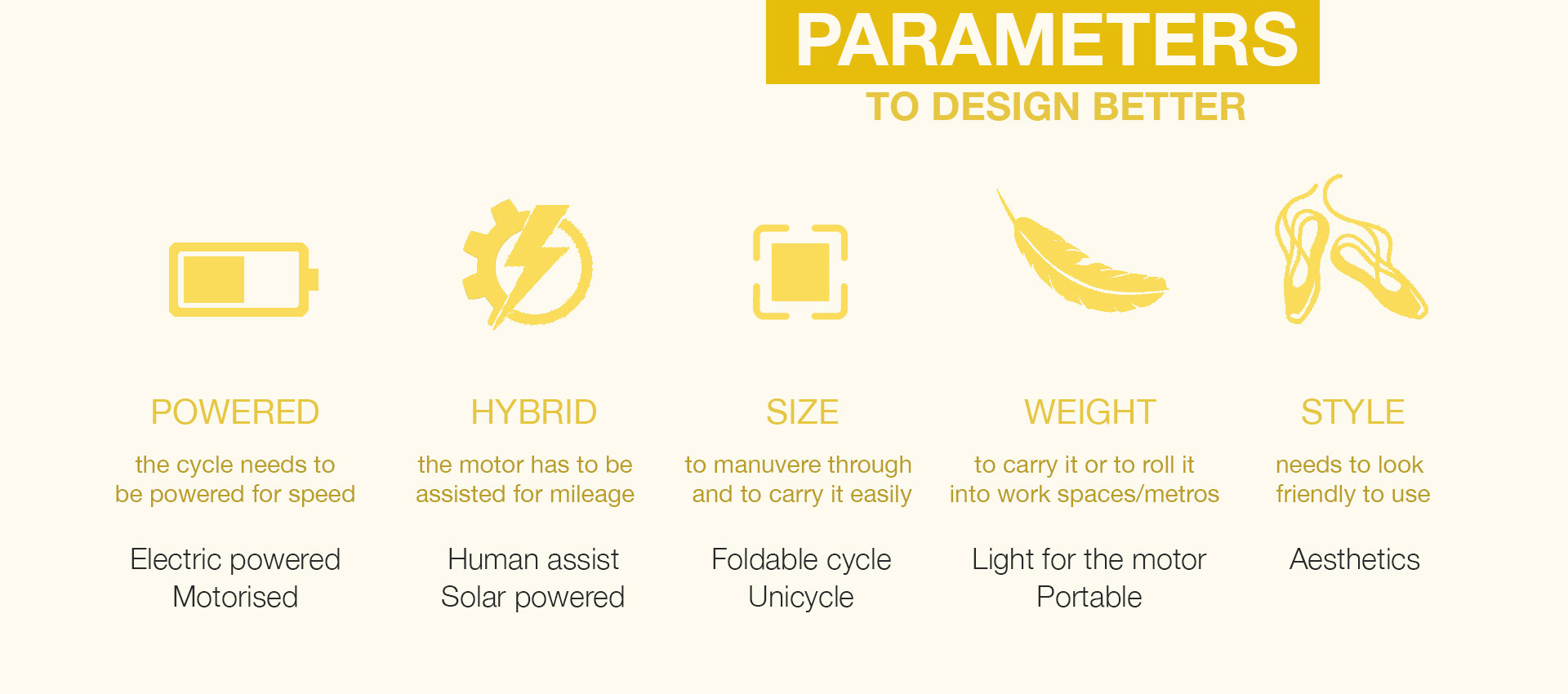 PARAMETERS
TO DESIGN BETTER

POWERED

the cycle needs to be powered for speed

Electric powered
Motorised

HYBRID

the motor has to be assisted for mileage

Human assist
Solar powered

SIZE

to manuvere through and to carry it easily

Foldable cycle
Unicycle

WEIGHT

to carry it or to roll it into work spaces/metros

Light for the motor
Portable

STYLE

needs to look friendly to use

Aesthetics